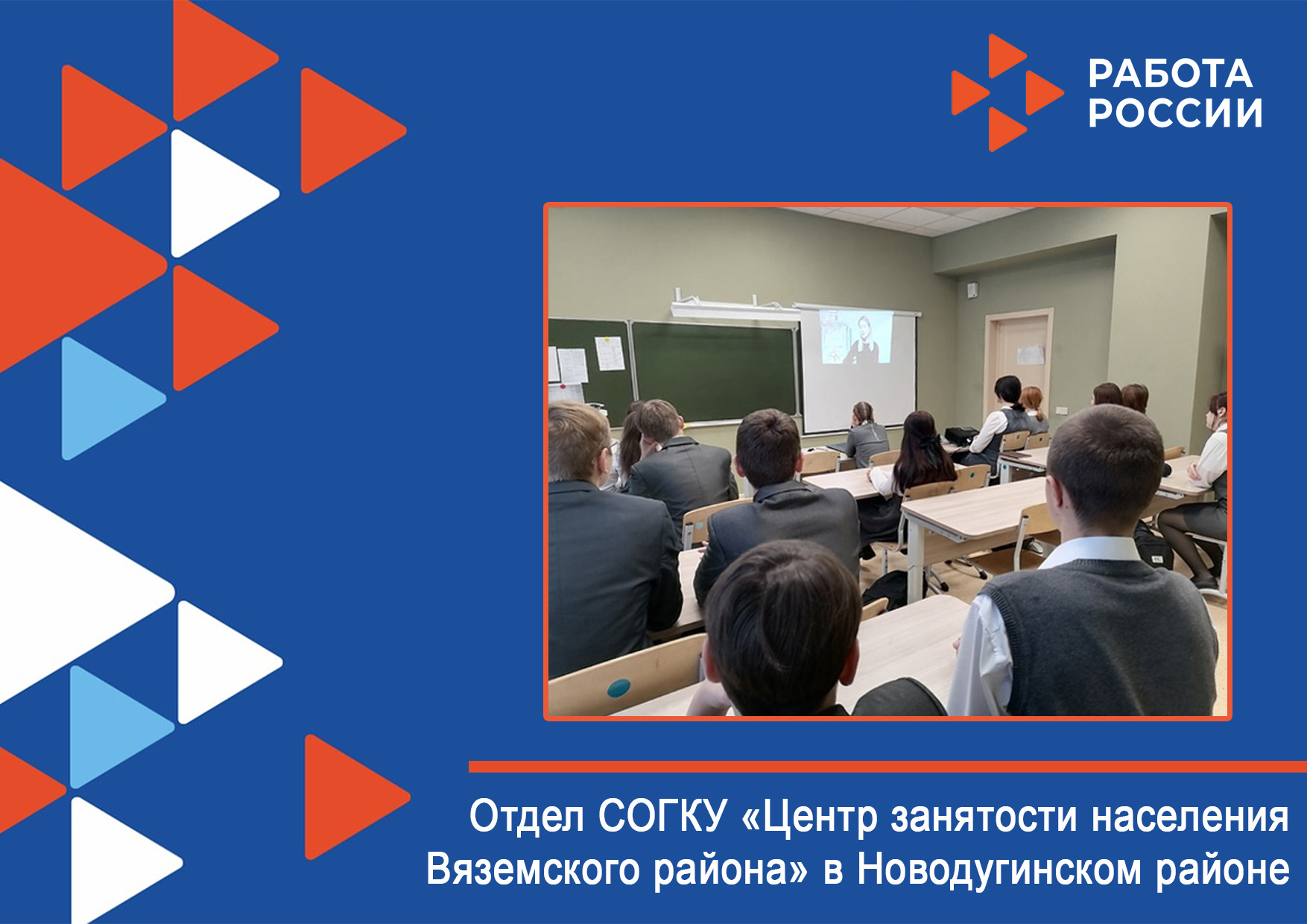 РАБОТА
РОССИИ

Отдел СОГКУ «Центр занятости населения Вяземского района» в Новодугинском районе